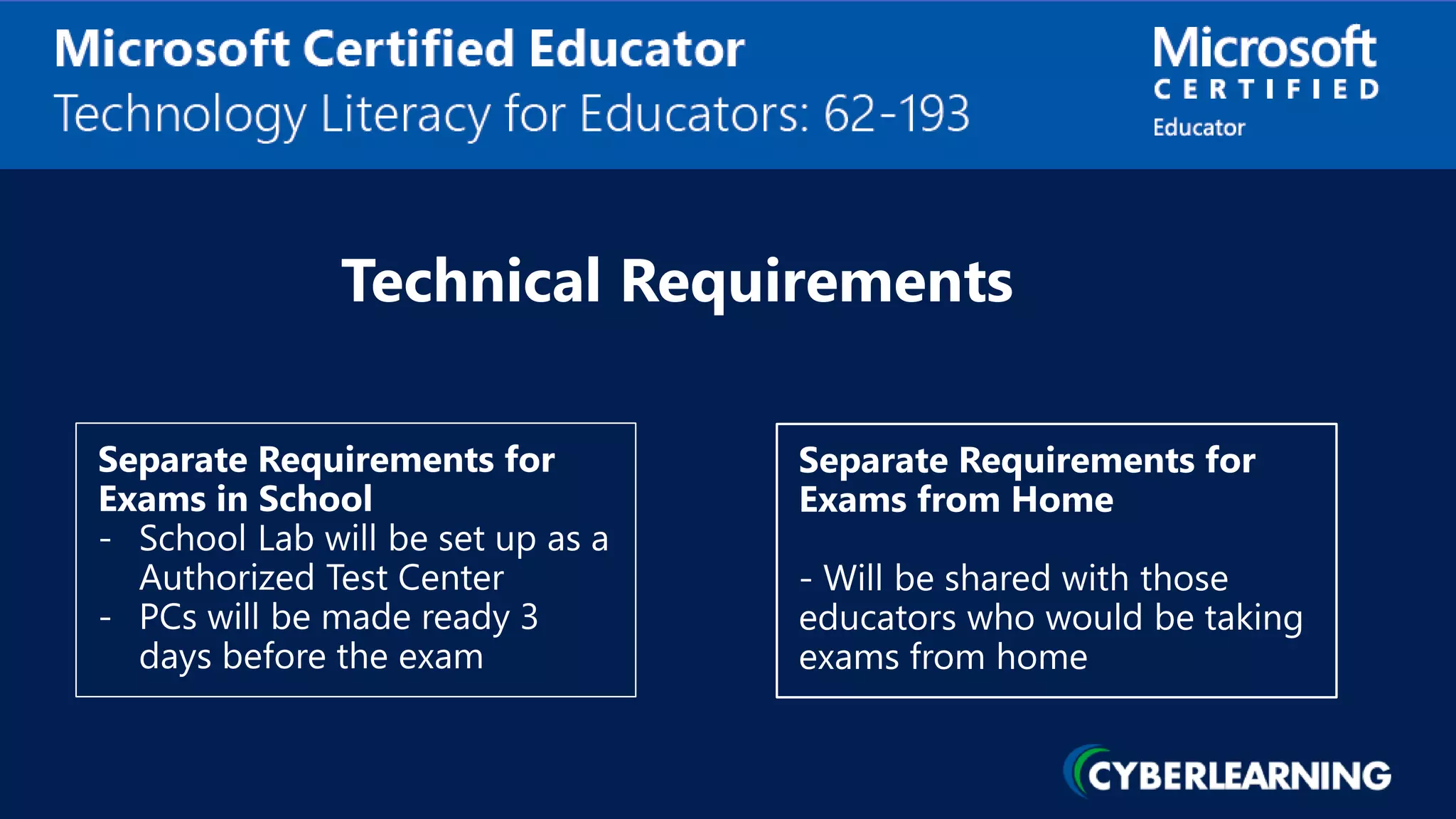 Microsoft Certified Educator
Technology Literacy for Educators: 62-193

Microsoft
CERTIFIED
Educator

Technical Requirements

Separate Requirements for Exams in School
- School Lab will be set up as a Authorized Test Center
- PCs will be made ready 3 days before the exam

Separate Requirements for Exams from Home

- Will be shared with those educators who would be taking exams from home

CYBERLEARNING